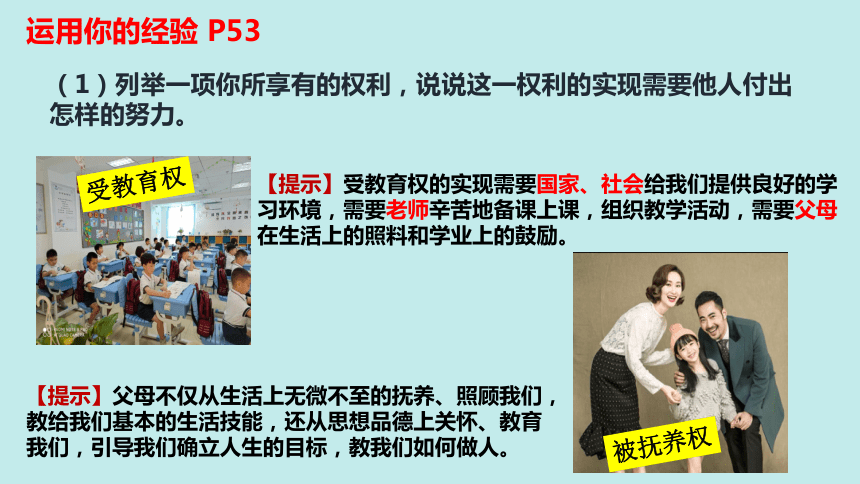 运用你的经验 P53

（1）列举一项你所享有的权利，说说这一权利的实现需要他人付出怎样的努力。

受教育权

【提示】受教育权的实现需要国家、社会给我们提供良好的学习环境，需要老师辛苦地备课上课，组织教学活动，需要父母在生活上的照料和学业上的鼓励。

【提示】父母不仅从生活上无微不至的抚养、照顾我们，教给我们基本的生活技能，还从思想品德上关怀、教育我们，引导我们确立人生的目标，教我们如何做人。

被抚养权